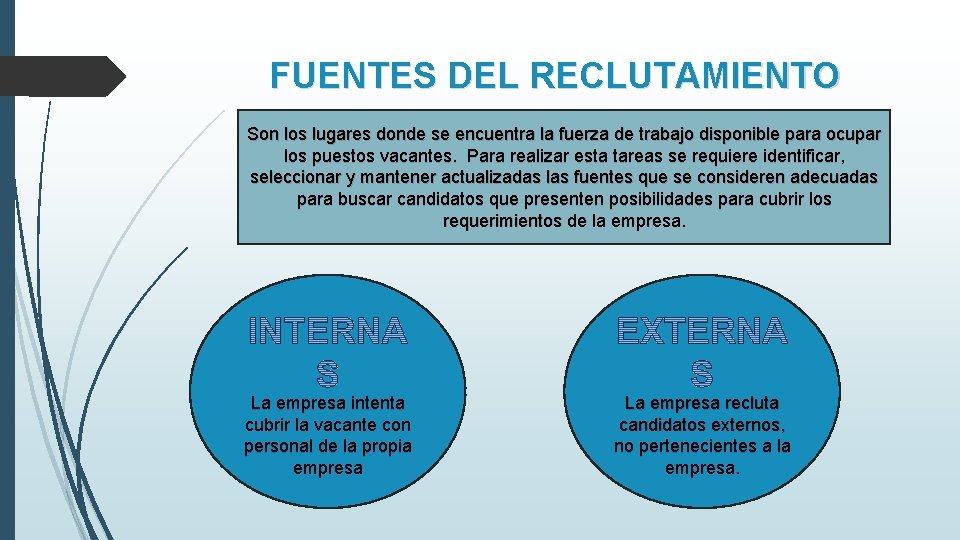 FUENTES DEL RECLUTAMIENTO

Son los lugares donde se encuentra la fuerza de trabajo disponible para ocupar los puestos vacantes. Para realizar esta tareas se requiere identificar, seleccionar y mantener actualizadas las fuentes que se consideren adecuadas para buscar candidatos que presenten posibilidades para cubrir los requerimientos de la empresa.

INTERNAS

La empresa intenta cubrir la vacante con personal de la propia empresa

EXTERNAS

La empresa recluta candidatos externos, no pertenecientes a la empresa.